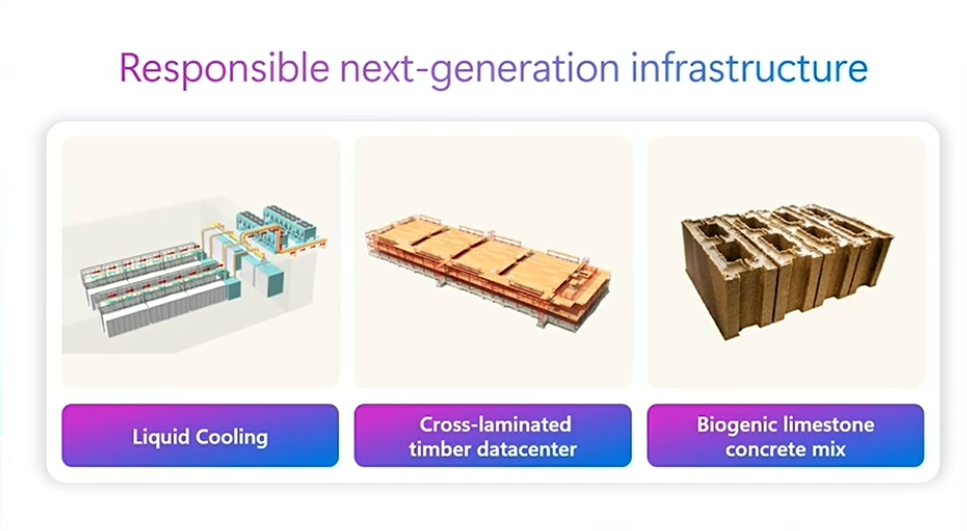 Responsible next-generation infrastructure

Liquid Cooling

Cross-laminated timber datacenter

Biogenic limestone concrete mix